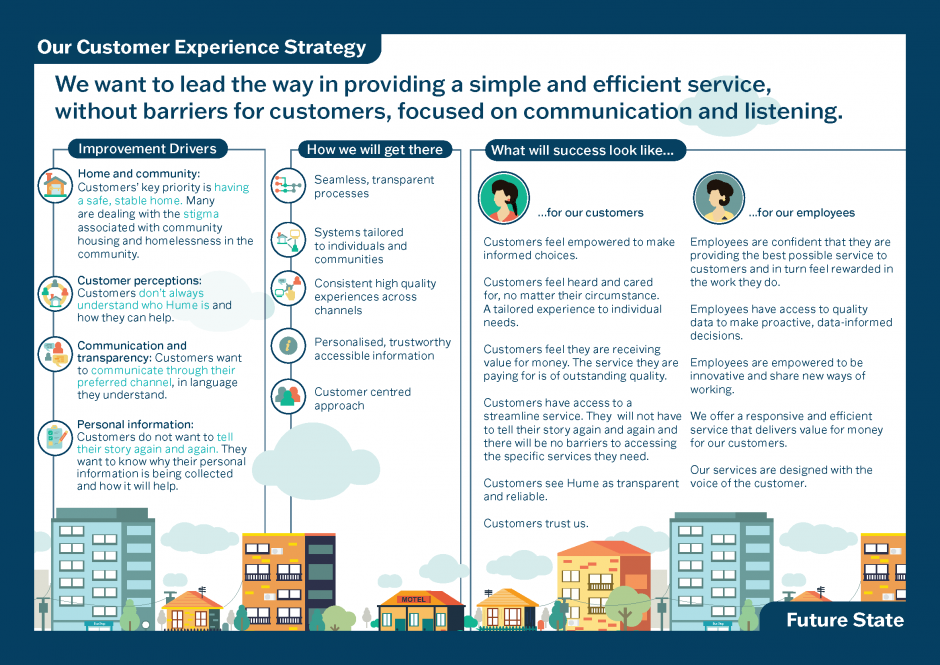 Our Customer Experience Strategy

We want to lead the way in providing a simple and efficient service, without barriers for customers, focused on communication and listening.

Improvement Drivers

Home and community: Customers' key priority is having a safe, stable home. Many are dealing with the stigma associated with community housing and homelessness in the community.

Customer perceptions: Customers don't always understand who Hume is and how they can help.

Communication and transparency: Customers want to communicate through their preferred channel, in language they understand.

Personal information: Customers do not want to tell their story again and again. They want to know why their personal information is being collected and how it will help.

How we will get there

Seamless, transparent processes

Systems tailored to individuals and communities

Consistent high quality experiences across channels

Personalised, trustworthy accessible information

Customer centred approach

What will success look like...

...for our customers

Customers feel empowered to make informed choices.

Customers feel heard and cared for, no matter their circumstance. A tailored experience to individual needs.

Customers feel they are receiving value for money. The service they are paying for is of outstanding quality.

Customers have access to a streamline service. They will not have to tell their story again and again and there will be no barriers to accessing the specific services they need.

Customers see Hume as transparent and reliable.

Customers trust us.

...for our employees

Employees are confident that they are providing the best possible service to customers and in turn feel rewarded in the work they do.

Employees have access to quality data to make proactive, data-informed decisions.

Employees are empowered to be innovative and share new ways of working.

We offer a responsive and efficient service that delivers value for money for our customers.

Our services are designed with the voice of the customer.

MOTEL

Future State